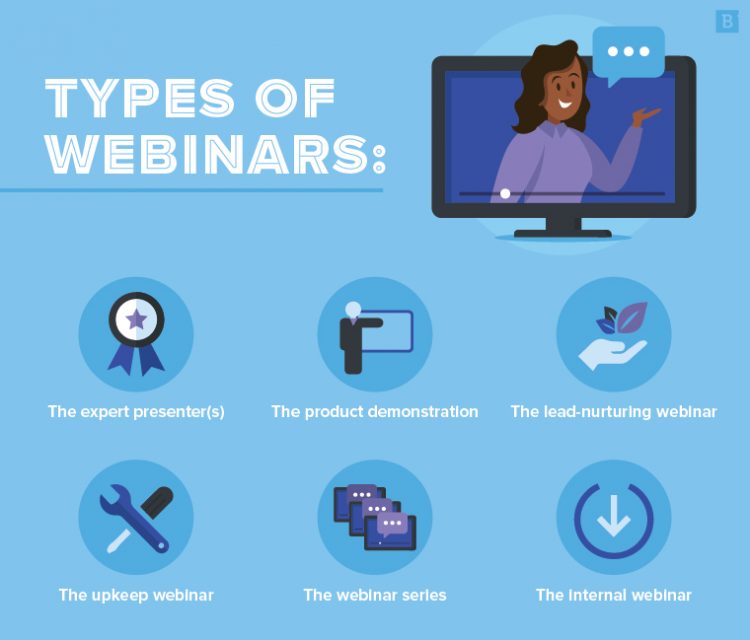 B

TYPES OF WEBINARS:

The expert presenter(s)

The product demonstration

The lead-nurturing webinar

The upkeep webinar

The webinar series

The internal webinar